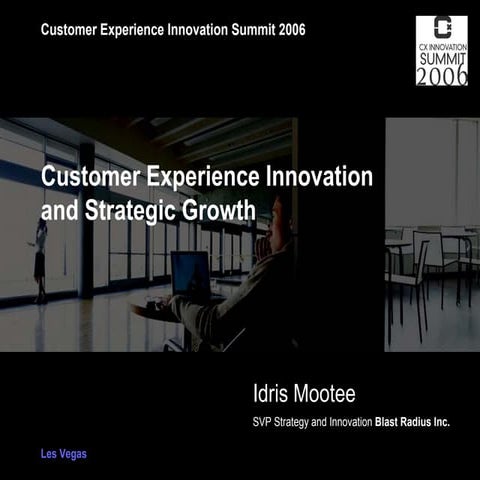 Customer Experience Innovation Summit 2006

CX INNOVATION SUMMIT 2006

Customer Experience Innovation and Strategic Growth

Idris Mootee

SVP Strategy and Innovation Blast Radius Inc.

Les Vegas